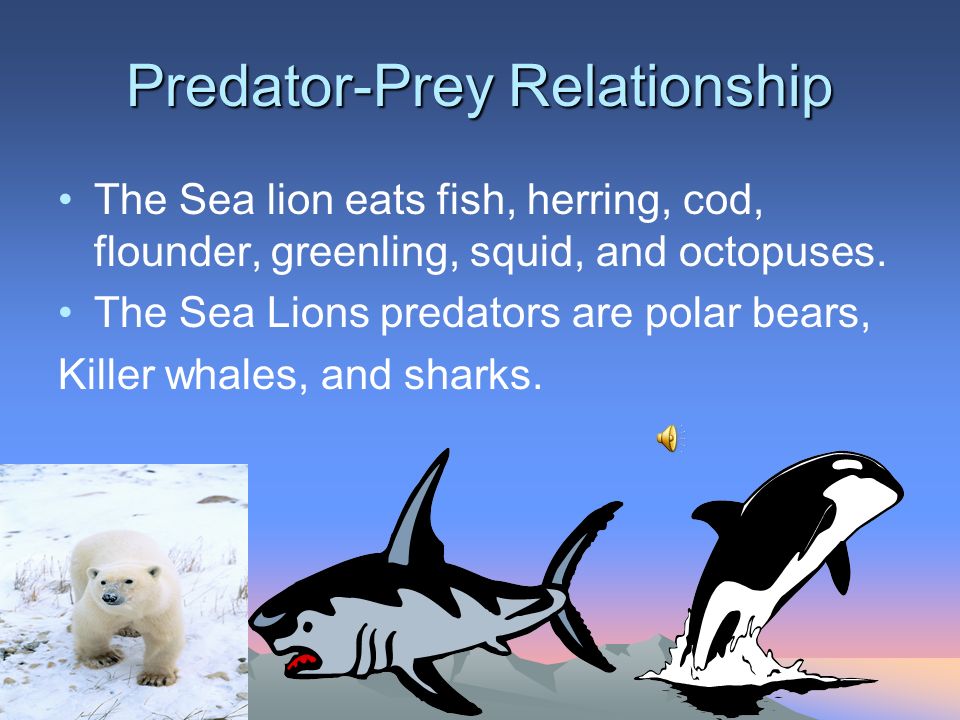 Predator-Prey Relationship

• The Sea lion eats fish, herring, cod, flounder, greenling, squid, and octopuses.

• The Sea Lions predators are polar bears,

Killer whales, and sharks.